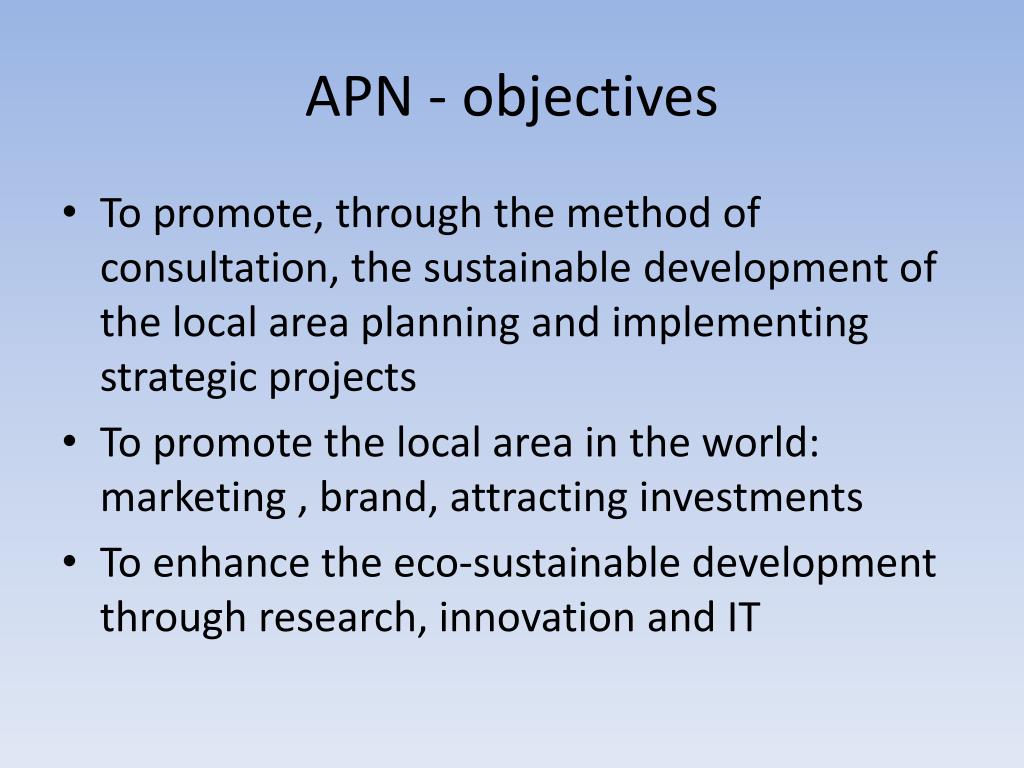 APN - objectives

• To promote, through the method of consultation, the sustainable development of the local area planning and implementing strategic projects
• To promote the local area in the world: marketing , brand, attracting investments
• To enhance the eco-sustainable development through research, innovation and IT